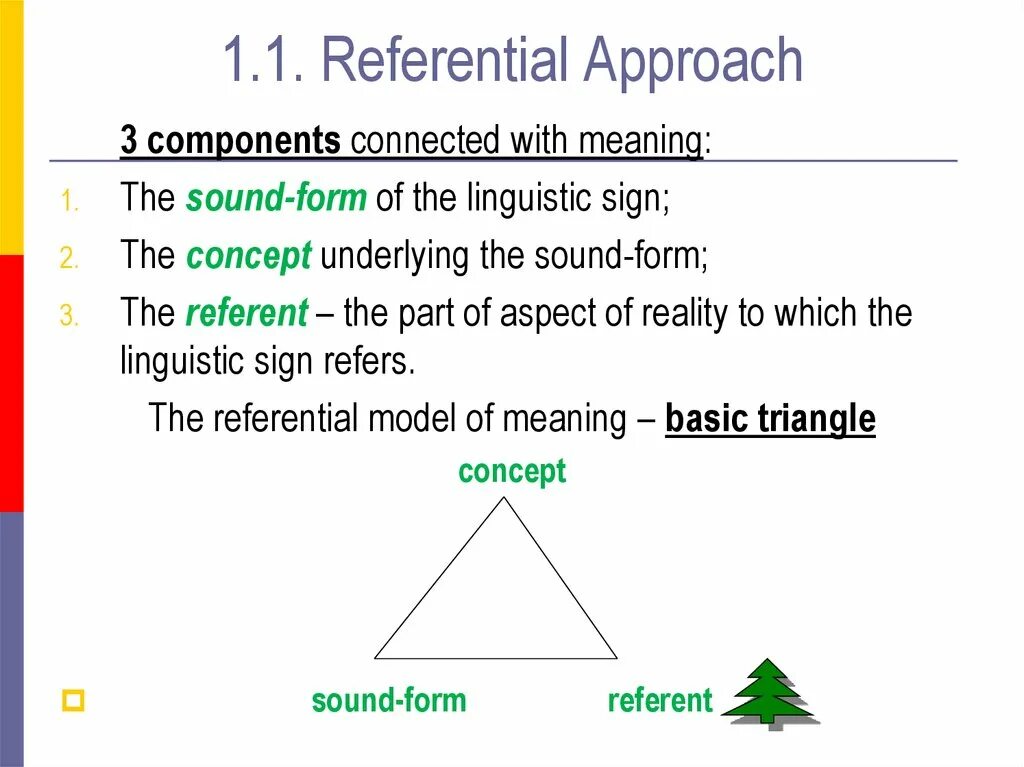 1.1. Referential Approach

3 components connected with meaning:

1. The sound-form of the linguistic sign;
2. The concept underlying the sound-form;
3. The referent – the part of aspect of reality to which the linguistic sign refers.

The referential model of meaning – basic triangle

concept

sound-form

referent